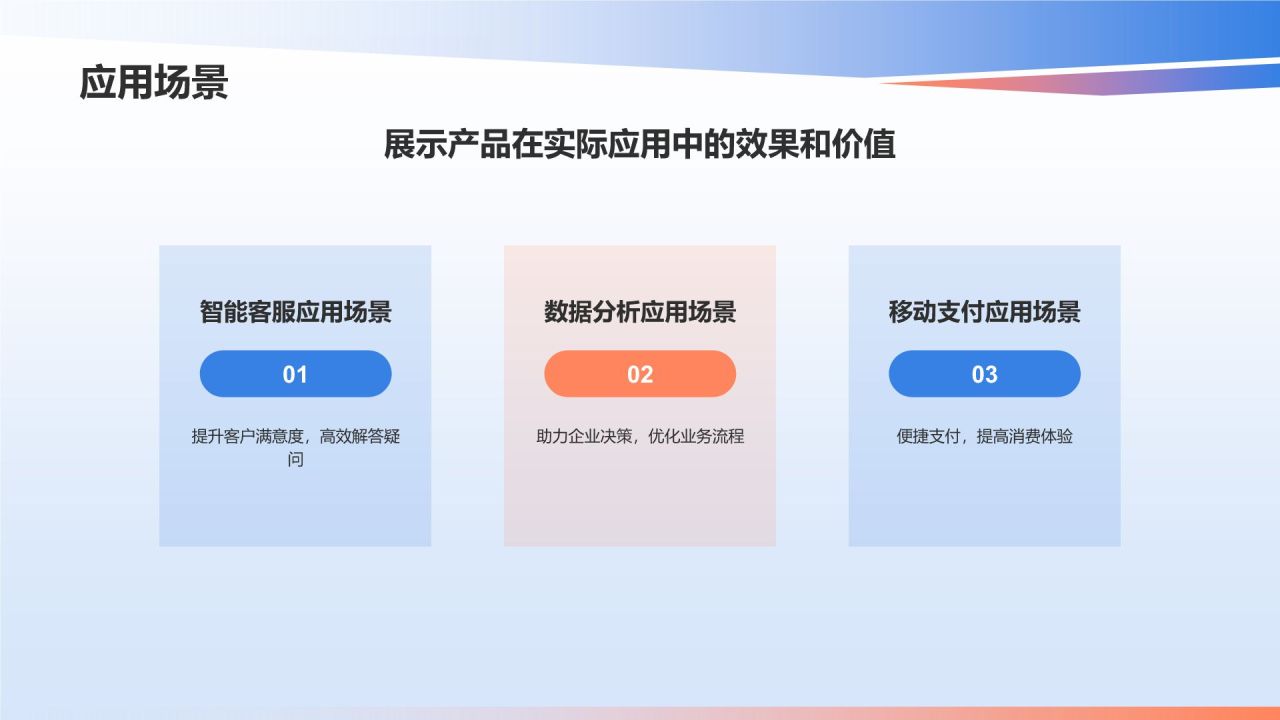 应用场景

展示产品在实际应用中的效果和价值

智能客服应用场景

01

提升客户满意度，高效解答疑问

数据分析应用场景

02

助力企业决策，优化业务流程

移动支付应用场景

03

便捷支付，提高消费体验